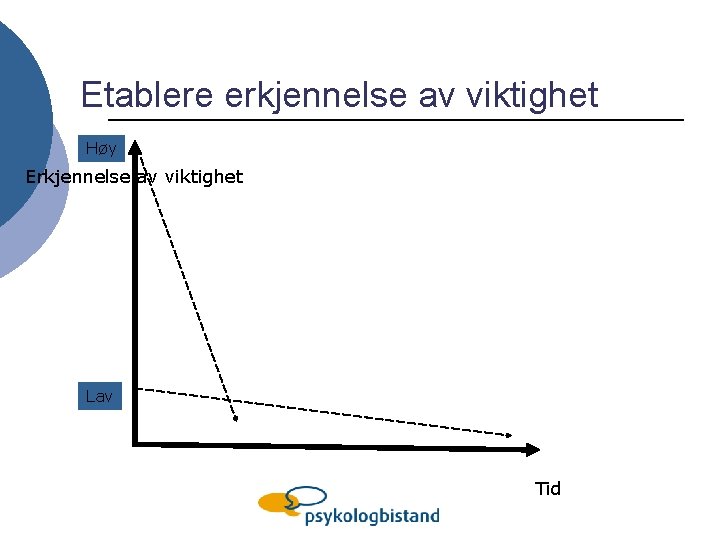 Etablere erkjennelse av viktighet

Høy

Erkjennelse av viktighet

Lav

Tid

psykologbistand